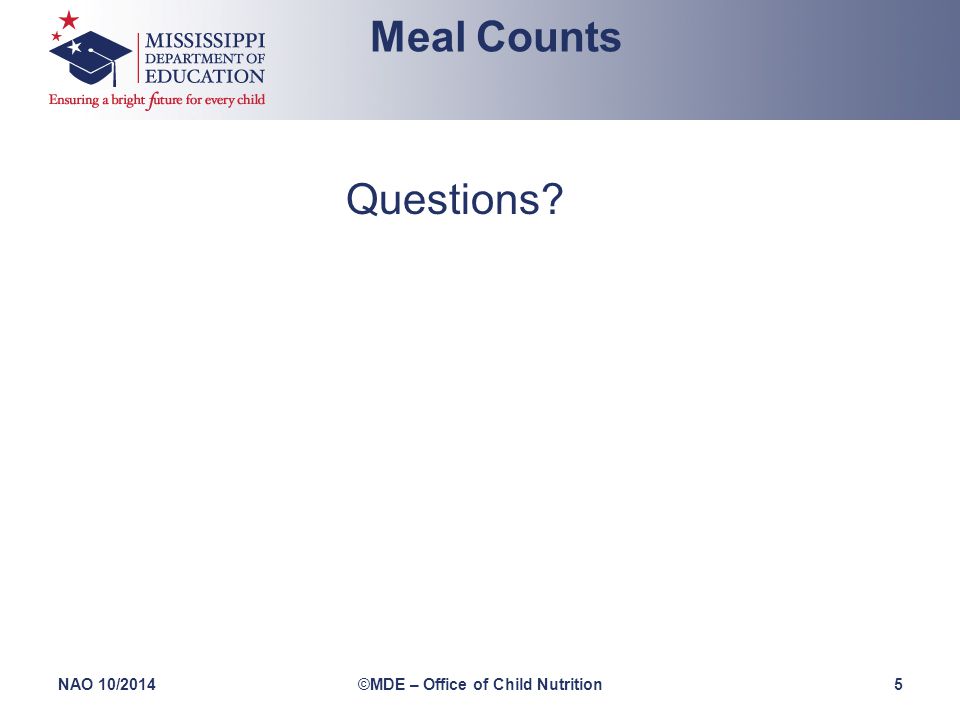 MISSISSIPPI
DEPARTMENT OF
EDUCATION
Ensuring a bright future for every child

Meal Counts

Questions?

NAO 10/2014 ©MDE – Office of Child Nutrition 5